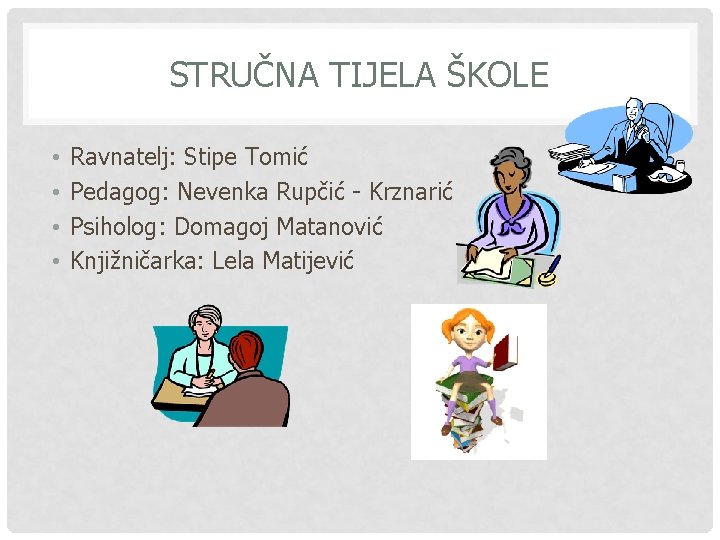 STRUČNA TIJELA ŠKOLE

• Ravnatelj: Stipe Tomić
• Pedagog: Nevenka Rupčić - Krznarić
• Psiholog: Domagoj Matanović
• Knjižničarka: Lela Matijević